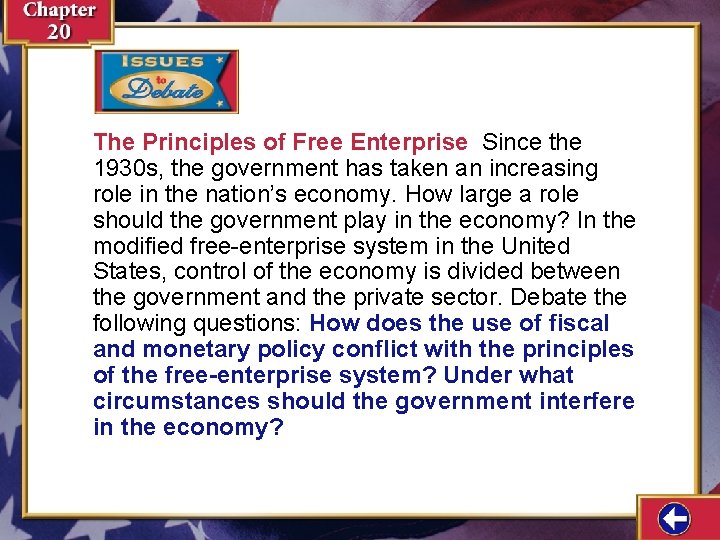 Chapter 20

ISSUES to Debate

The Principles of Free Enterprise Since the 1930s, the government has taken an increasing role in the nation's economy. How large a role should the government play in the economy? In the modified free-enterprise system in the United States, control of the economy is divided between the government and the private sector. Debate the following questions: How does the use of fiscal and monetary policy conflict with the principles of the free-enterprise system? Under what circumstances should the government interfere in the economy?